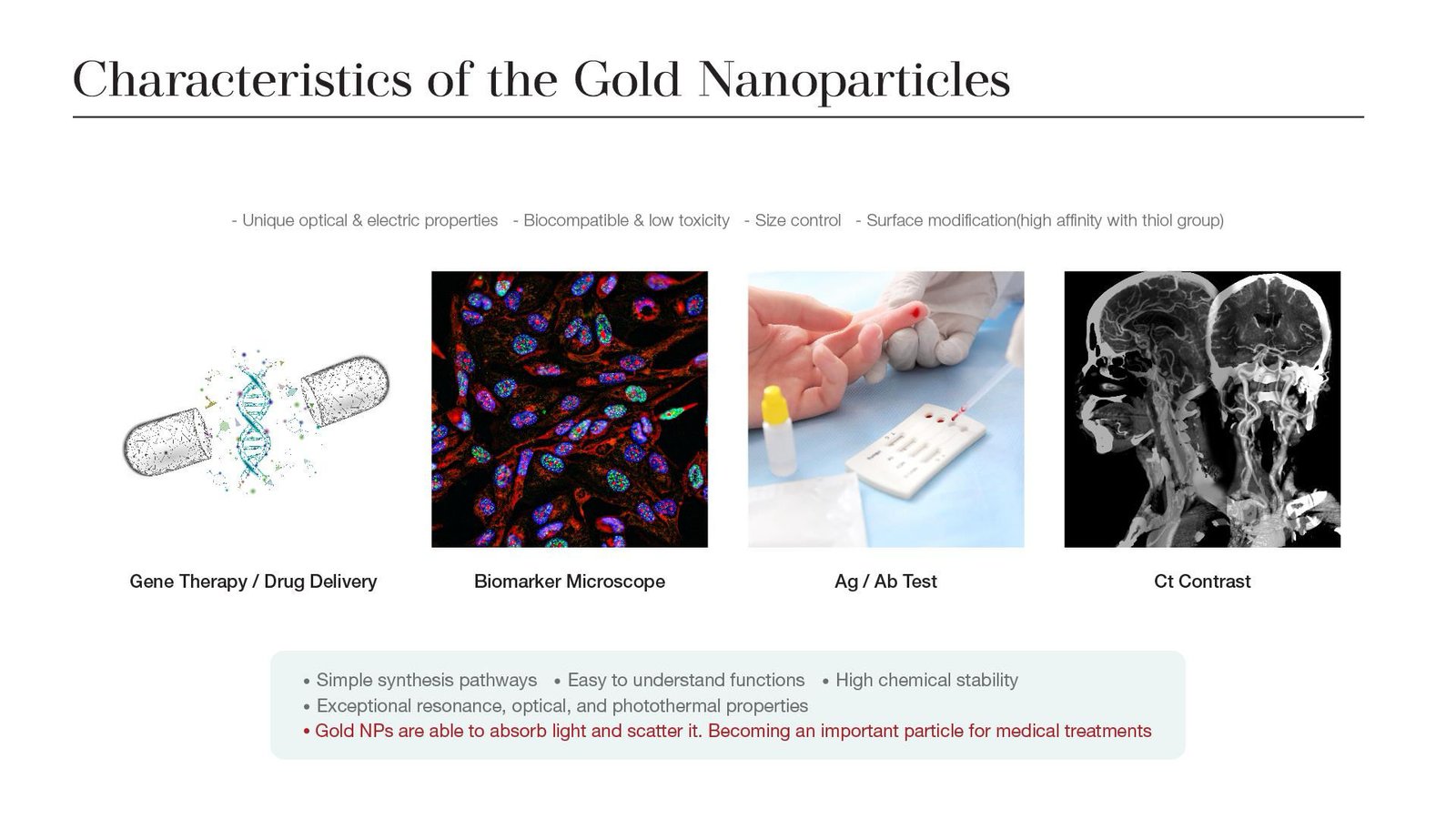 Characteristics of the Gold Nanoparticles

- Unique optical & electric properties - Biocompatible & low toxicity - Size control - Surface modification(high affinity with thiol group)

Gene Therapy / Drug Delivery

Biomarker Microscope

Ag / Ab Test

Ct Contrast

• Simple synthesis pathways • Easy to understand functions • High chemical stability
• Exceptional resonance, optical, and photothermal properties
• Gold NPs are able to absorb light and scatter it. Becoming an important particle for medical treatments